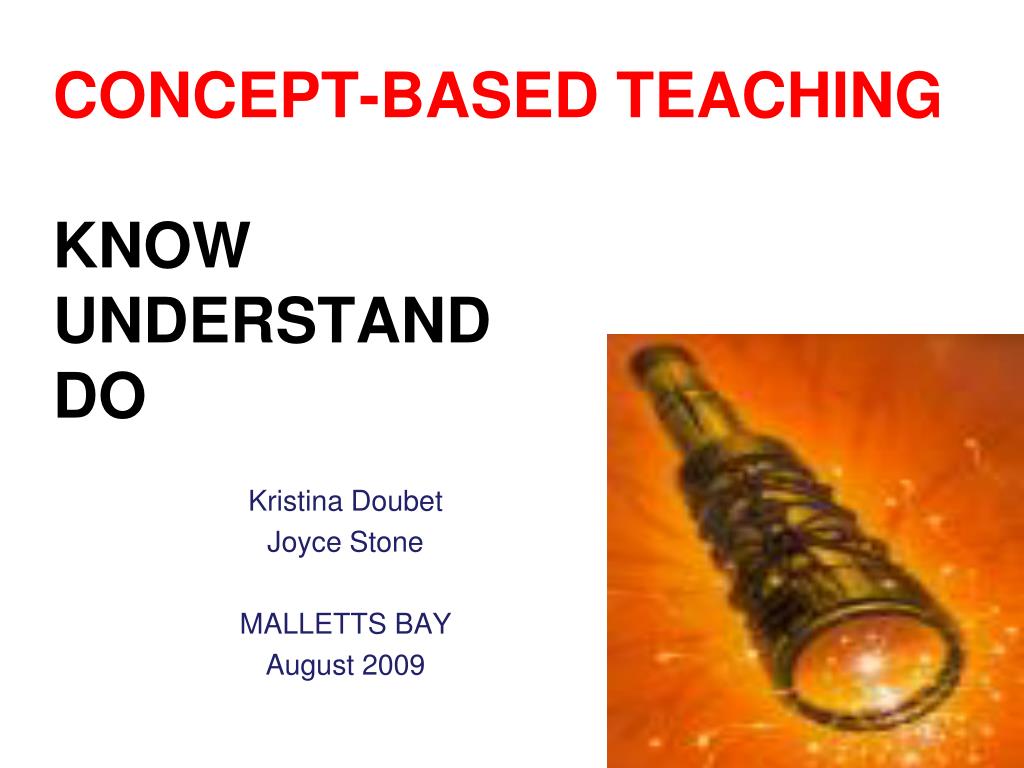 CONCEPT-BASED TEACHING

KNOW
UNDERSTAND
DO

Kristina Doubet
Joyce Stone

MALLETTS BAY
August 2009